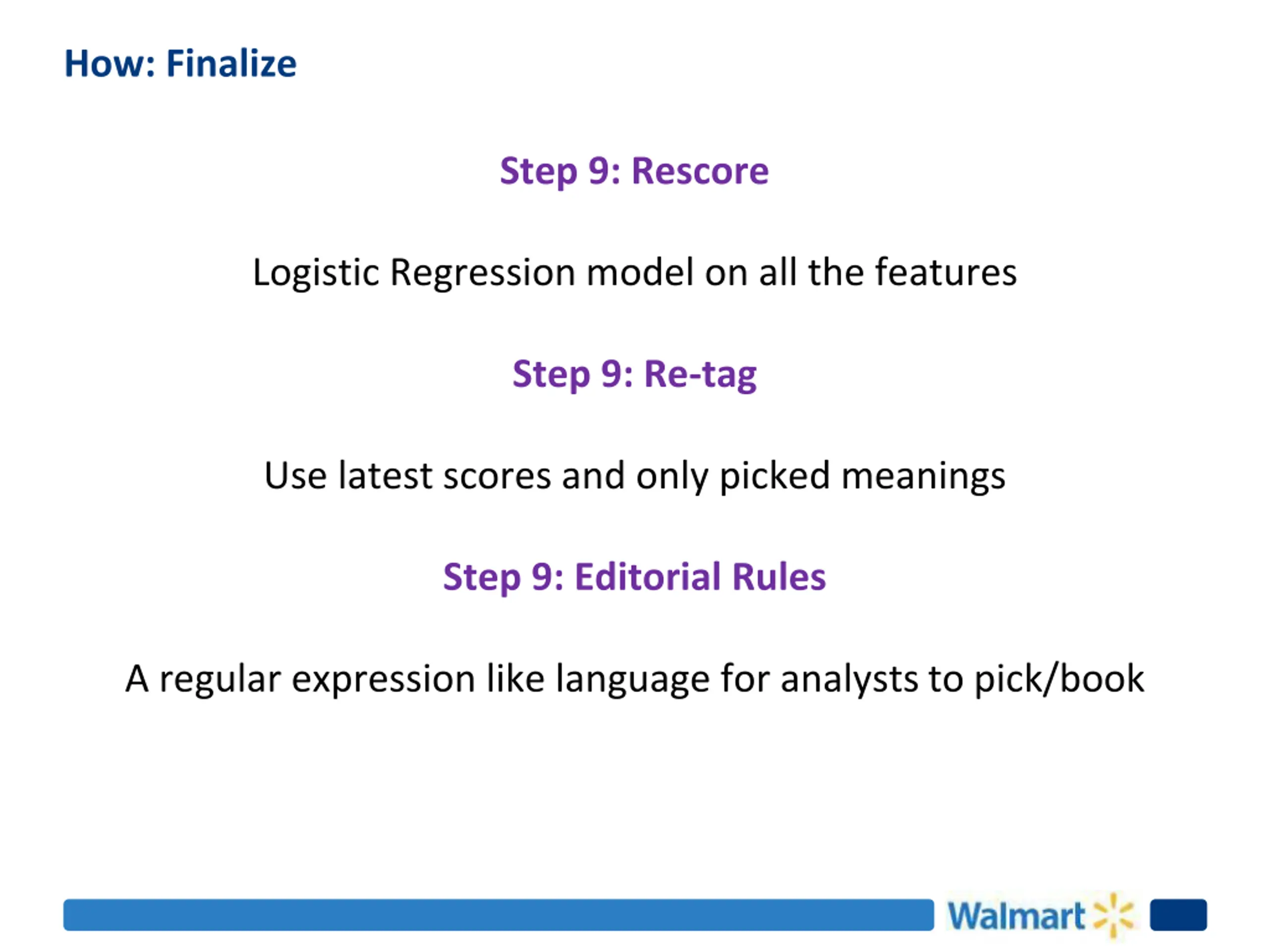 How: Finalize

Step 9: Rescore

Logistic Regression model on all the features

Step 9: Re-tag

Use latest scores and only picked meanings

Step 9: Editorial Rules

A regular expression like language for analysts to pick/book

Walmart